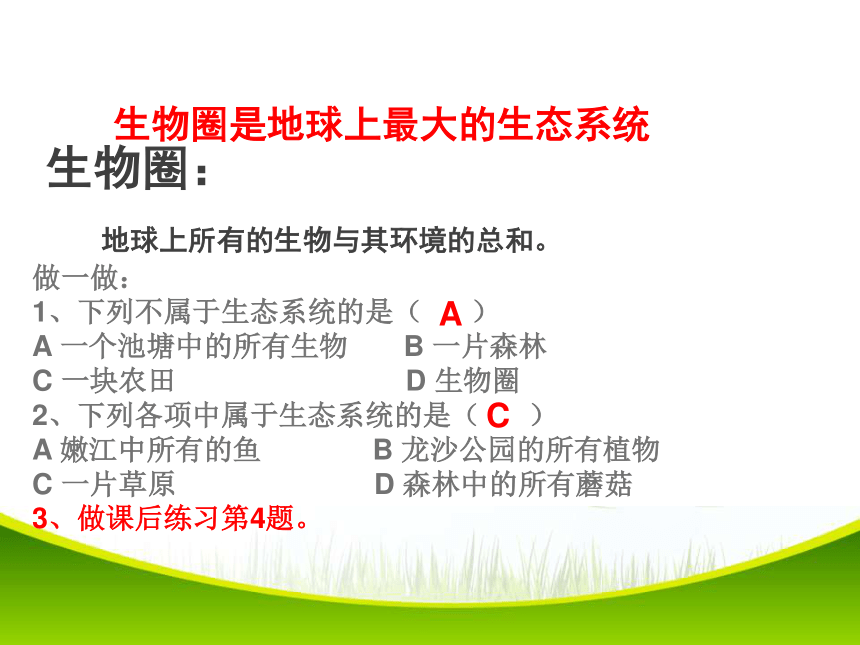 生物圈是地球上最大的生态系统

生物圈：

地球上所有的生物与其环境的总和。

做一做：

1、下列不属于生态系统的是（ A ）

A 一个池塘中的所有生物　　B 一片森林

C 一块农田　　D 生物圈

2、下列各项中属于生态系统的是（ C ）

A 嫩江中所有的鱼　　B 龙沙公园的所有植物

C 一片草原　　D 森林中的所有蘑菇

3、做课后练习第4题。